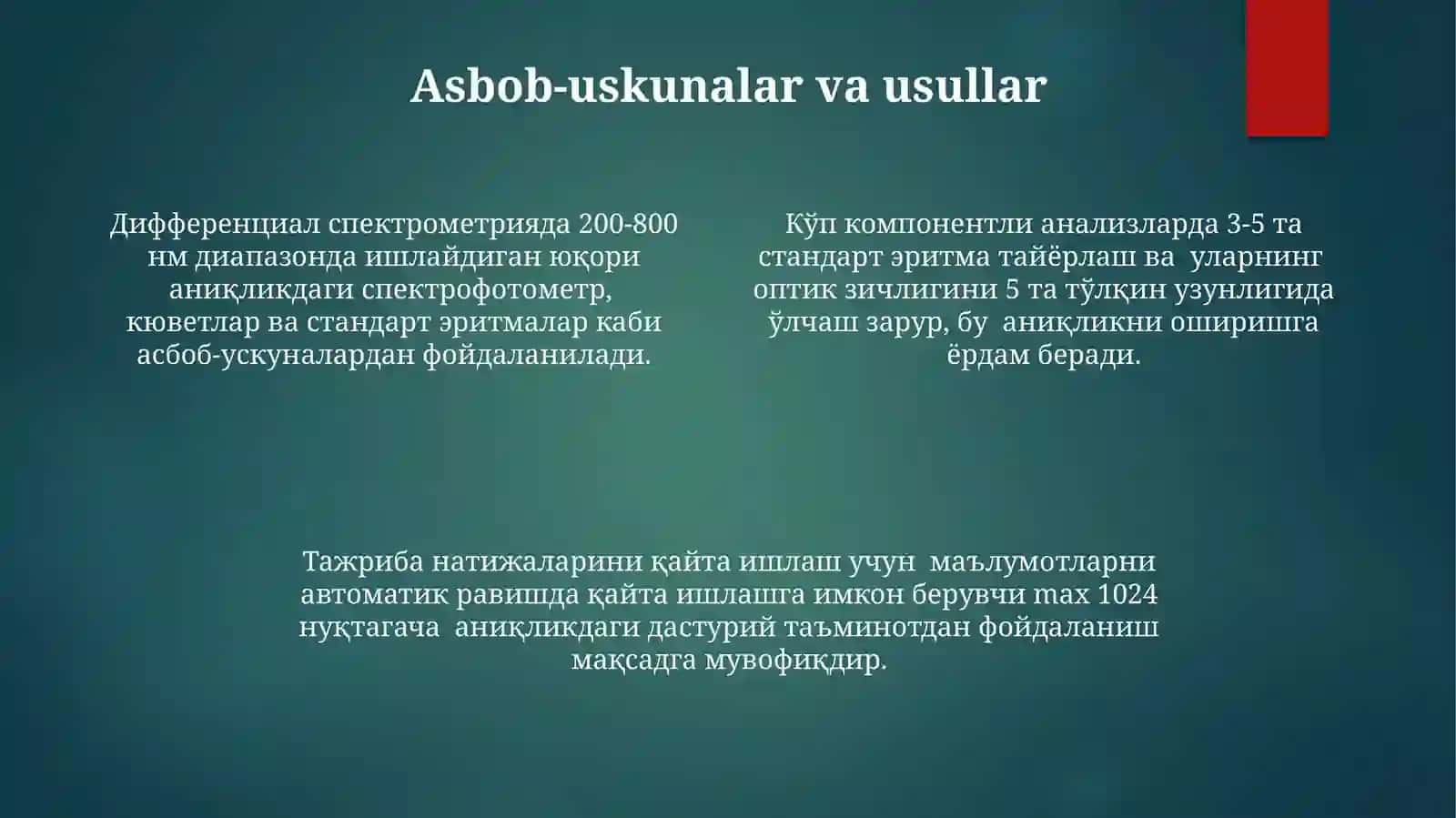 Asbob-uskunalar va usullar

Дифференциал спектрометрияда 200-800 нм диапазонда ишлайдиган юқори аниқликдаги спектрофотометр, кюветлар ва стандарт эритмалар каби асбоб-ускуналардан фойдаланилади.

Кўп компонентли анализларда 3-5 та стандарт эритма тайёрлаш ва уларнинг оптик зичлигини 5 та тўлқин узунлигида ўлчаш зарур, бу аниқликни оширишга ёрдам беради.

Тажриба натижаларини қайта ишлаш учун маълумотларни автоматик равишда қайта ишлашга имкон берувчи max 1024 нуқтагача аниқликдаги дастурий таъминотдан фойдаланиш мақсадга мувофиқдир.